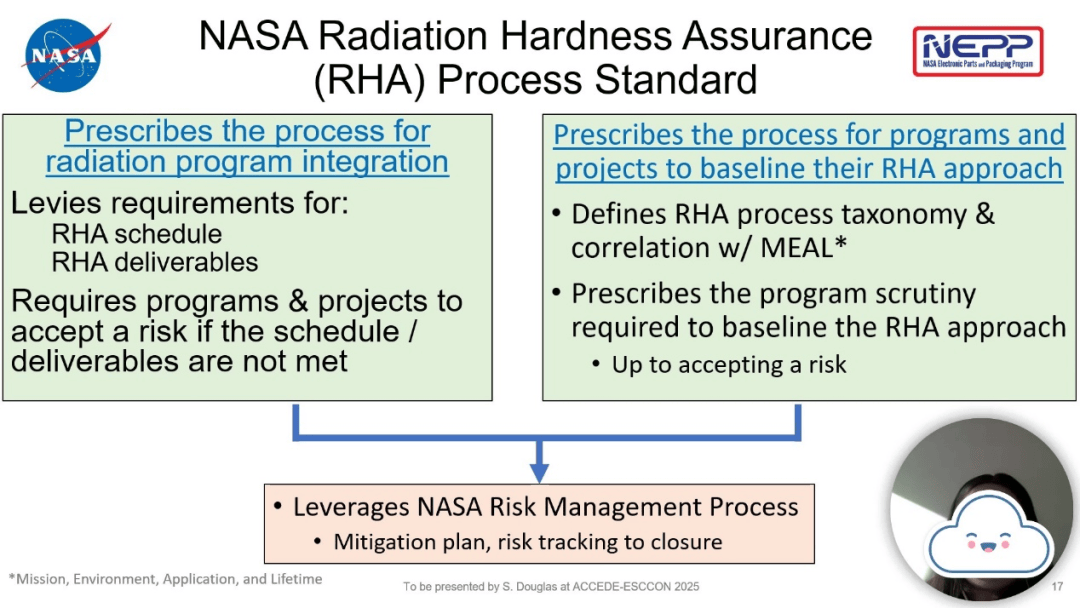 NASA

NASA Radiation Hardness Assurance (RHA) Process Standard

NEPP
NASA Electronic Parts and Packaging Program

Prescribes the process for radiation program integration

Levies requirements for:
RHA schedule
RHA deliverables

Requires programs & projects to accept a risk if the schedule / deliverables are not met

Prescribes the process for programs and projects to baseline their RHA approach

• Defines RHA process taxonomy & correlation w/ MEAL*
• Prescribes the program scrutiny required to baseline the RHA approach
• Up to accepting a risk

• Leverages NASA Risk Management Process
• Mitigation plan, risk tracking to closure

*Mission, Environment, Application, and Lifetime

To be presented by S. Douglas at ACCEDE-ESCCON 2025

17